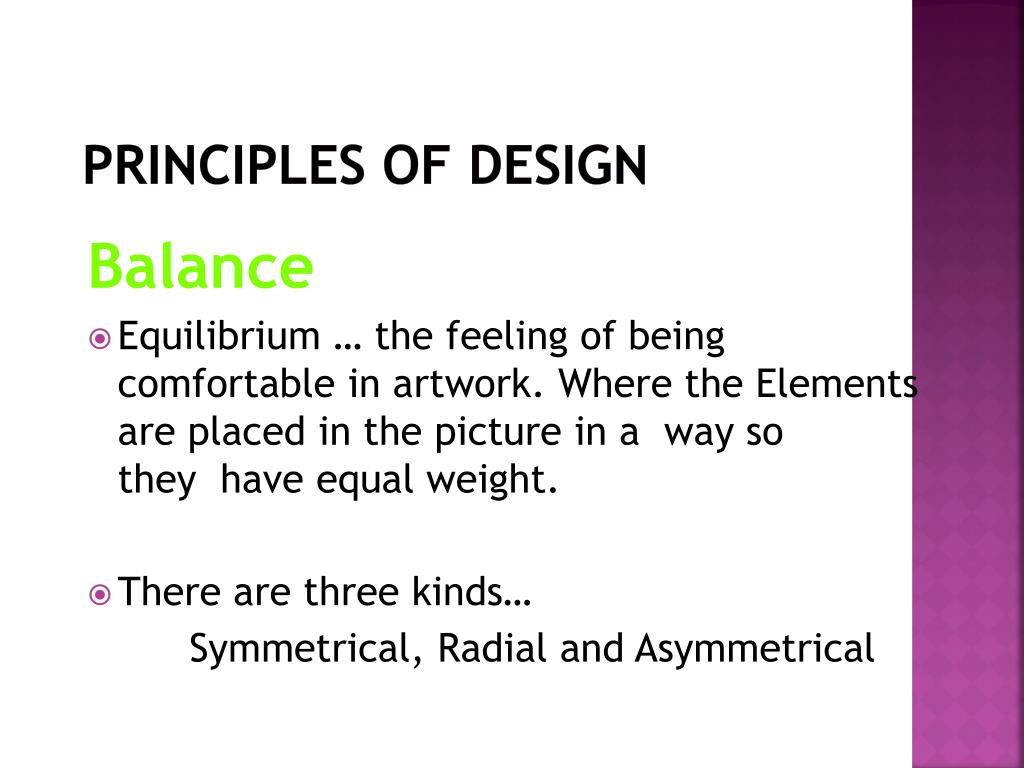 PRINCIPLES OF DESIGN

Balance

Equilibrium … the feeling of being comfortable in artwork. Where the Elements are placed in the picture in a way so they have equal weight.

There are three kinds…
Symmetrical, Radial and Asymmetrical